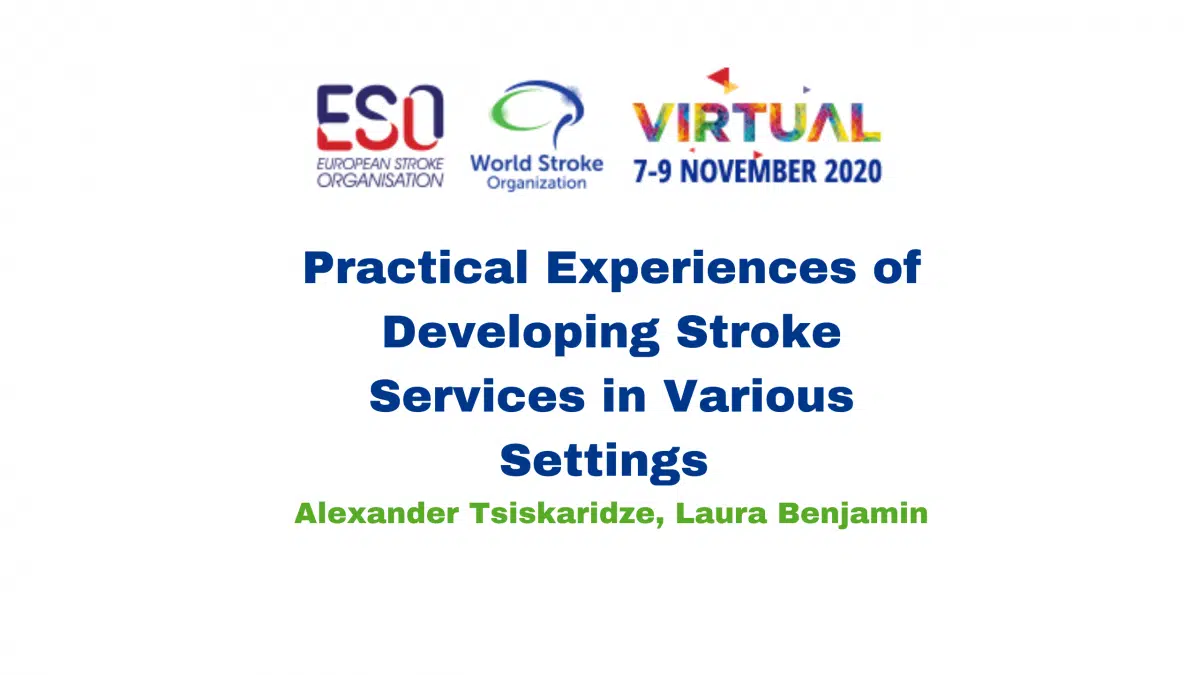 ESO
EUROPEAN STROKE ORGANISATION

World Stroke Organization

VIRTUAL
7-9 NOVEMBER 2020

Practical Experiences of Developing Stroke Services in Various Settings

Alexander Tsiskaridze, Laura Benjamin